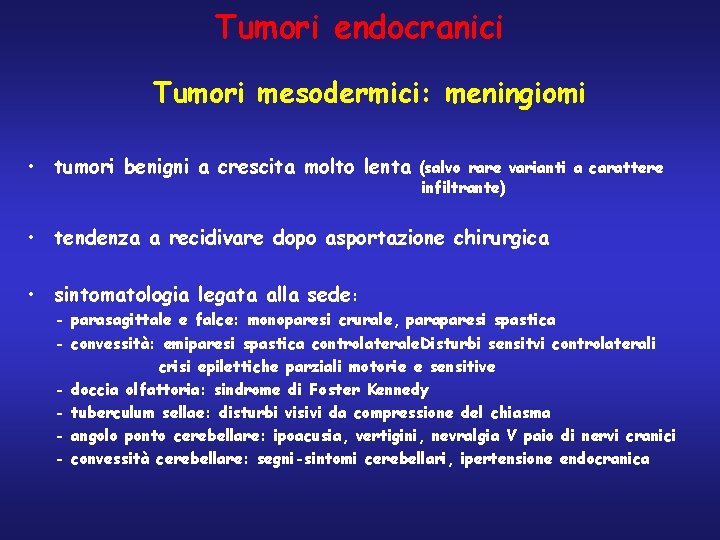 Tumori endocranici

Tumori mesodermici: meningiomi

• tumori benigni a crescita molto lenta (salvo rare varianti a carattere infiltrante)

• tendenza a recidivare dopo asportazione chirurgica

• sintomatologia legata alla sede:
- parasagittale e falce: monoparesi crurale, paraparesi spastica
- convessità: emiparesi spastica controlateraleDisturbi sensitvi controlaterali crisi epilettiche parziali motorie e sensitive
- doccia olfattoria: sindrome di Foster Kennedy
- tuberculum sellae: disturbi visivi da compressione del chiasma
- angolo ponto cerebellare: ipoacusia, vertigini, nevralgia V paio di nervi cranici
- convessità cerebellare: segni-sintomi cerebellari, ipertensione endocranica